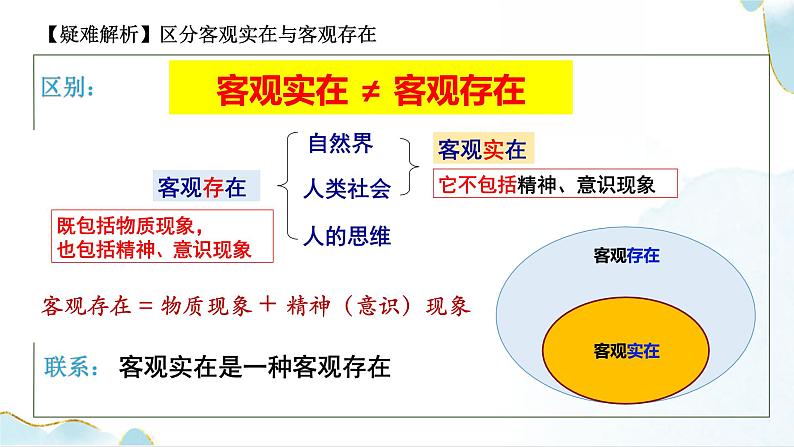 【疑难解析】区分客观实在与客观存在

区别：

客观实在 ≠ 客观存在

客观存在

既包括物质现象，
也包括精神、意识现象

自然界
人类社会
人的思维

客观实在

它不包括精神、意识现象

客观存在 = 物质现象 + 精神（意识）现象

联系：客观实在是一种客观存在

客观存在

客观实在